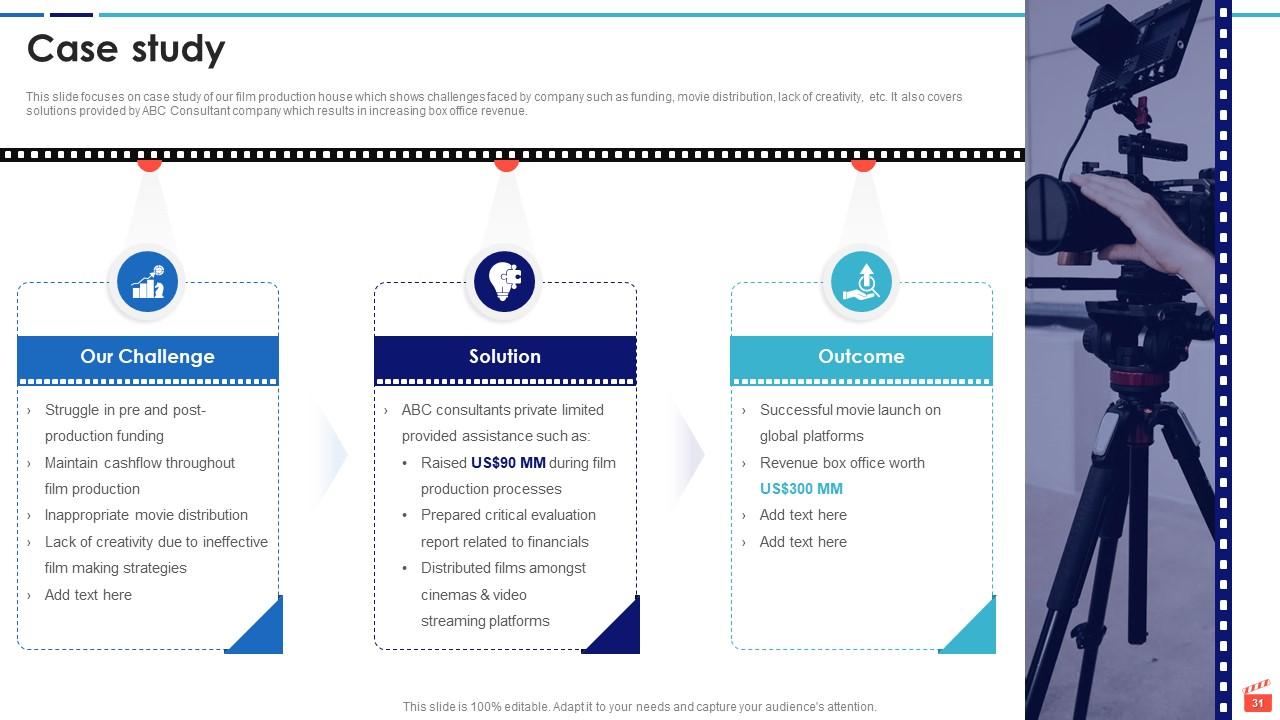 Case study

This slide focuses on case study of our film production house which shows challenges faced by company such as funding, movie distribution, lack of creativity, etc. It also covers solutions provided by ABC Consultant company which results in increasing box office revenue.

Our Challenge

› Struggle in pre and post-production funding
› Maintain cashflow throughout film production
› Inappropriate movie distribution
› Lack of creativity due to ineffective film making strategies
› Add text here

Solution

› ABC consultants private limited provided assistance such as:
• Raised US$90 MM during film production processes
• Prepared critical evaluation report related to financials
• Distributed films amongst cinemas & video streaming platforms

Outcome

› Successful movie launch on global platforms
› Revenue box office worth US$300 MM
› Add text here
› Add text here

This slide is 100% editable. Adapt it to your needs and capture your audience's attention.

31